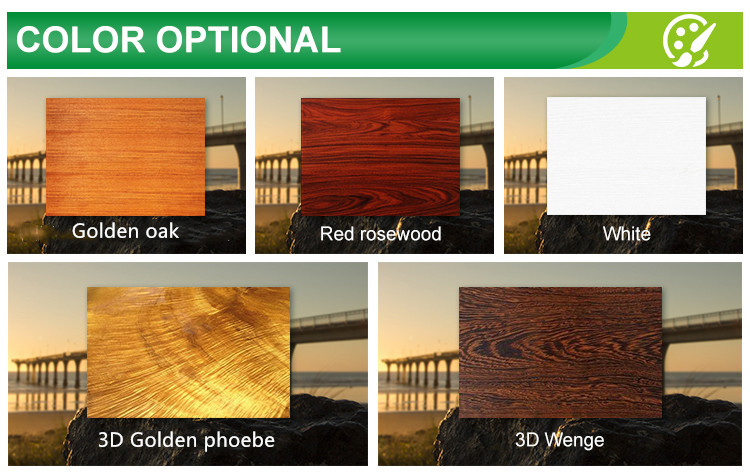 COLOR OPTIONAL

Golden oak

Red rosewood

White

3D Golden phoebe

3D Wenge